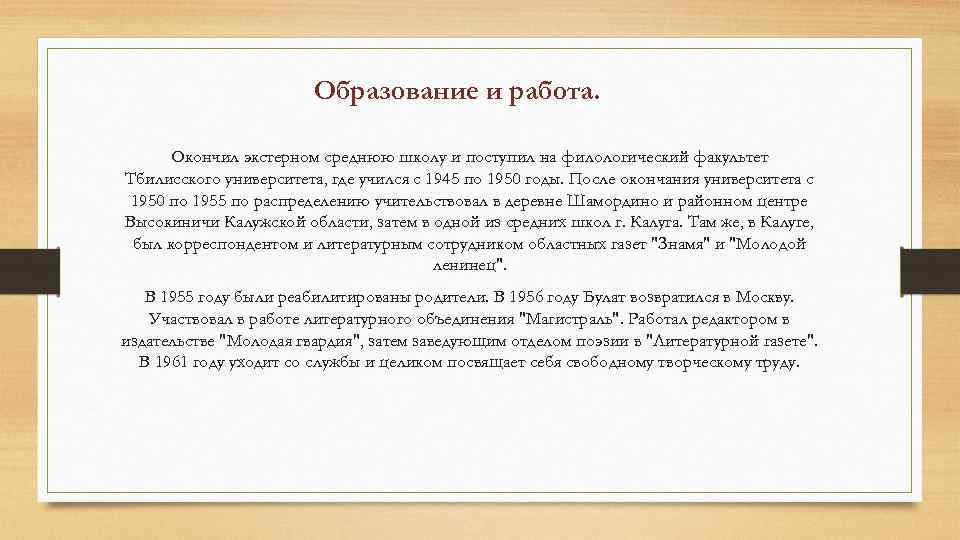 Образование и работа.

Окончил экстерном среднюю школу и поступил на филологический факультет Тбилисского университета, где учился с 1945 по 1950 годы. После окончания университета с 1950 по 1955 по распределению учительствовал в деревне Шамордино и районном центре Высокиничи Калужской области, затем в одной из средних школ г. Калуга. Там же, в Калуге, был корреспондентом и литературным сотрудником областных газет "Знамя" и "Молодой ленинец".

В 1955 году были реабилитированы родители. В 1956 году Булат возвратился в Москву. Участвовал в работе литературного объединения "Магистраль". Работал редактором в издательстве "Молодая гвардия", затем заведующим отделом поэзии в "Литературной газете". В 1961 году уходит со службы и целиком посвящает себя свободному творческому труду.